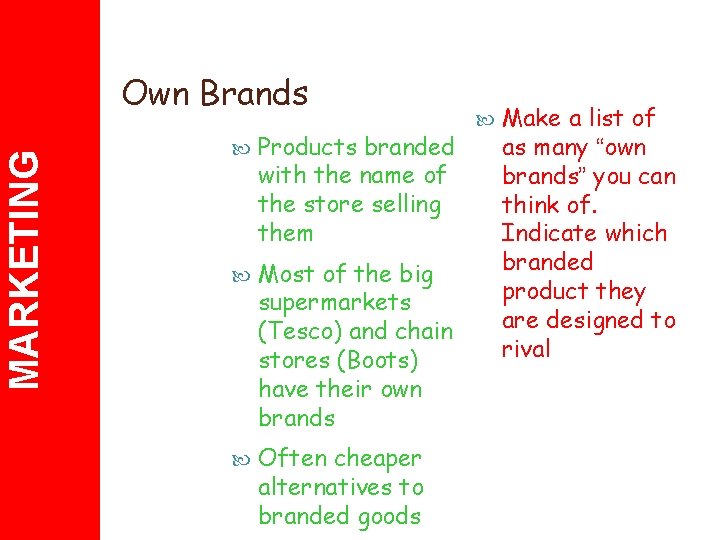 MARKETING

Own Brands

Products branded with the name of the store selling them

Most of the big supermarkets (Tesco) and chain stores (Boots) have their own brands

Often cheaper alternatives to branded goods

Make a list of as many “own brands” you can think of. Indicate which branded product they are designed to rival